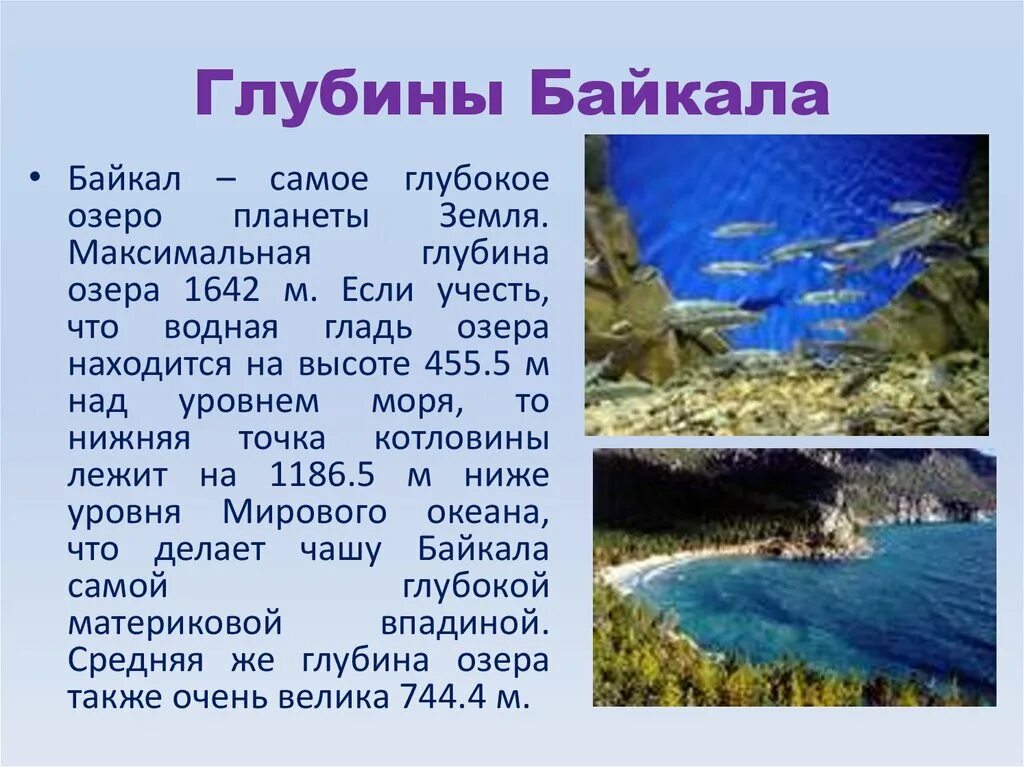 Глубины Байкала

• Байкал – самое глубокое озеро планеты Земля. Максимальная глубина озера 1642 м. Если учесть, что водная гладь озера находится на высоте 455.5 м над уровнем моря, то нижняя точка котловины лежит на 1186.5 м ниже уровня Мирового океана, что делает чашу Байкала самой глубокой материковой впадиной. Средняя же глубина озера также очень велика 744.4 м.